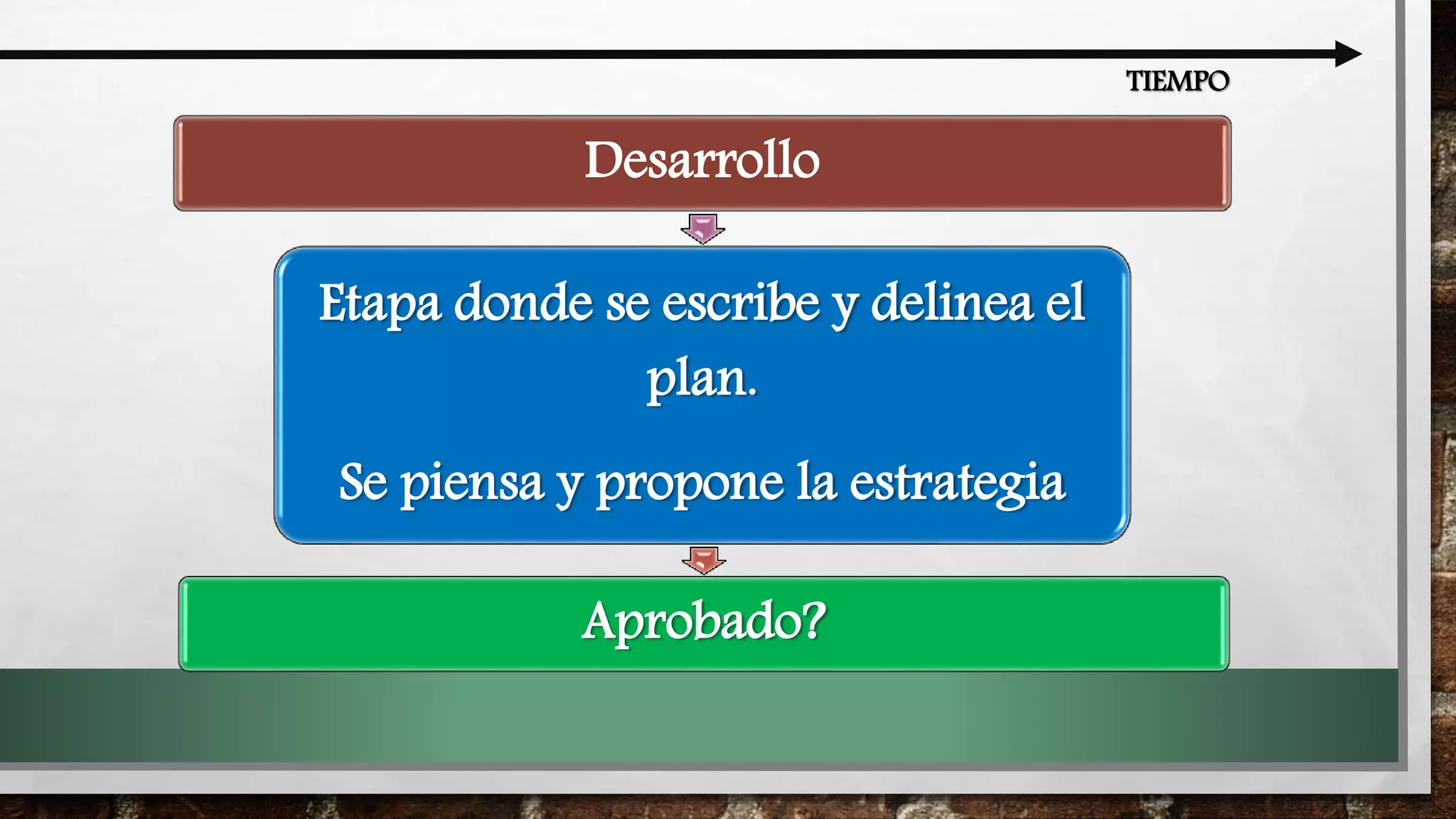 TIEMPO

Desarrollo

Etapa donde se escribe y delinea el plan.

Se piensa y propone la estrategia

Aprobado?